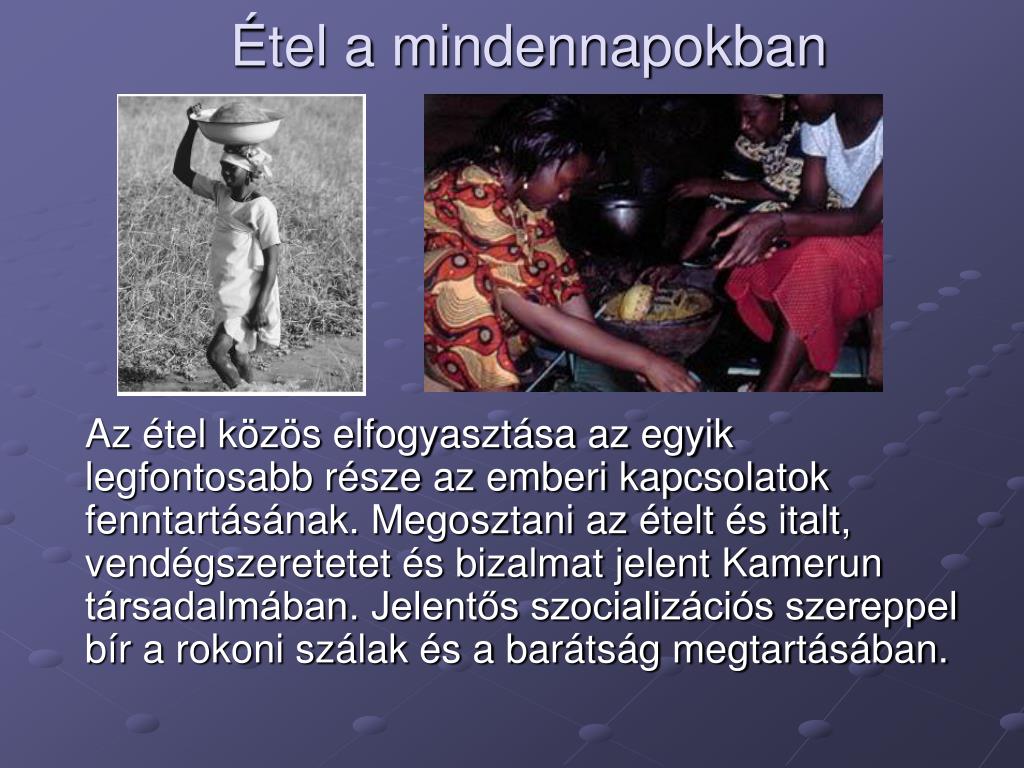 Étel a mindennapokban

Az étel közös elfogyasztása az egyik legfontosabb része az emberi kapcsolatok fenntartásának. Megosztani az ételt és italt, vendégszeretetet és bizalmat jelent Kamerun társadalmában. Jelentős szocializációs szereppel bír a rokoni szálak és a barátság megtartásában.